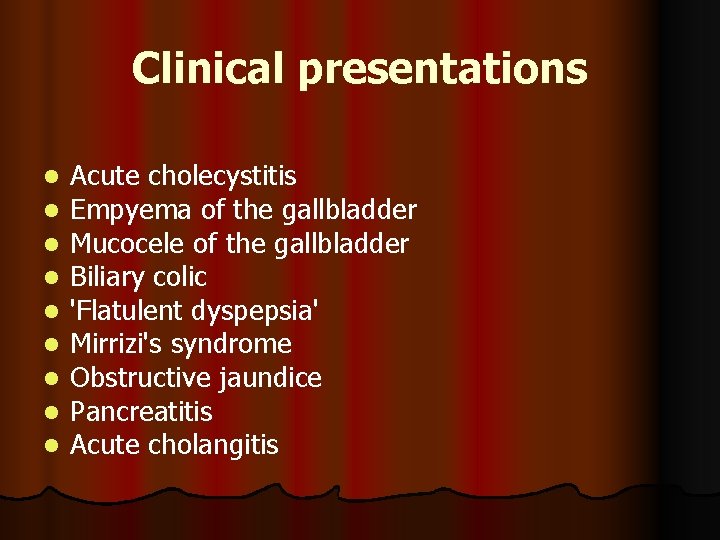 Clinical presentations

- Acute cholecystitis
- Empyema of the gallbladder
- Mucocele of the gallbladder
- Biliary colic
- 'Flatulent dyspepsia'
- Mirrizi's syndrome
- Obstructive jaundice
- Pancreatitis
- Acute cholangitis